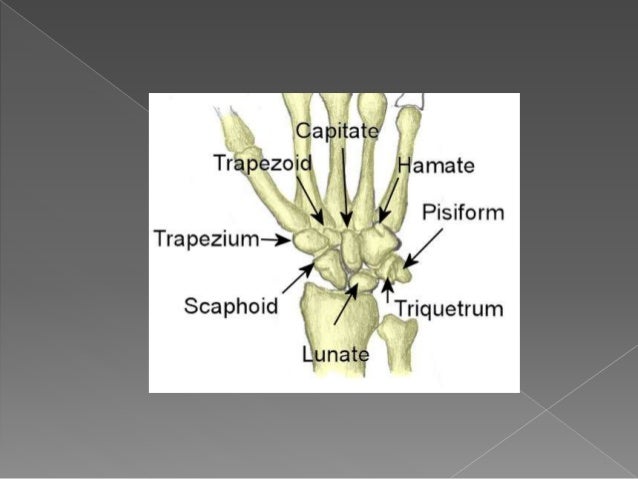 Capitate
Trapezoid
Hamate
Pisiform
Trapezium
Scaphoid
Triquetrum
Lunate